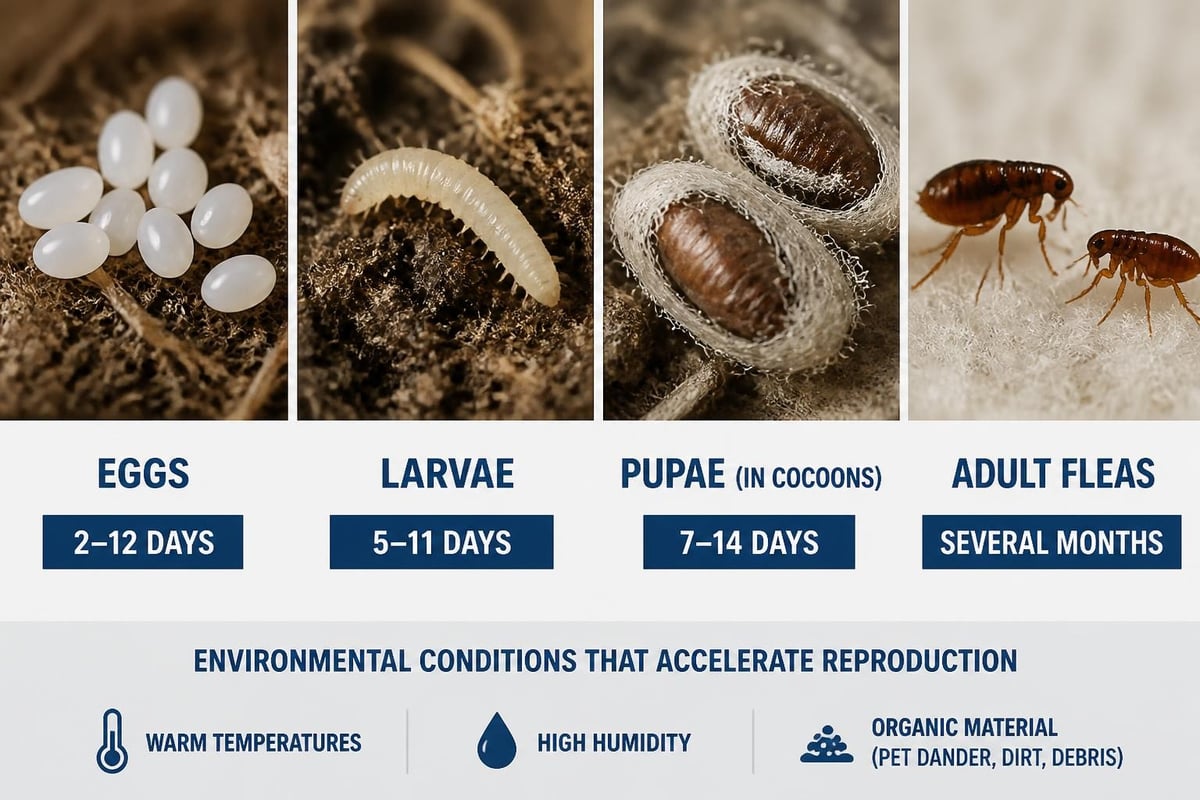 EGGS

2–12 DAYS

LARVAE

5–11 DAYS

PUPAE (IN COCOONS)

7–14 DAYS

ADULT FLEAS

SEVERAL MONTHS

ENVIRONMENTAL CONDITIONS THAT ACCELERATE REPRODUCTION

WARM TEMPERATURES

HIGH HUMIDITY

ORGANIC MATERIAL (PET DANDER, DIRT, DEBRIS)